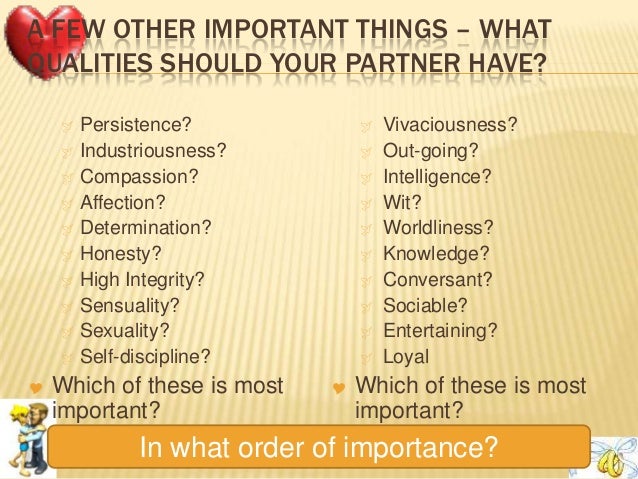 A FEW OTHER IMPORTANT THINGS – WHAT QUALITIES SHOULD YOUR PARTNER HAVE?

Persistence?
Industriousness?
Compassion?
Affection?
Determination?
Honesty?
High Integrity?
Sensuality?
Sexuality?
Self-discipline?

Which of these is most important?

Vivaciousness?
Out-going?
Intelligence?
Wit?
Worldliness?
Knowledge?
Conversant?
Sociable?
Entertaining?
Loyal

Which of these is most important?

In what order of importance?